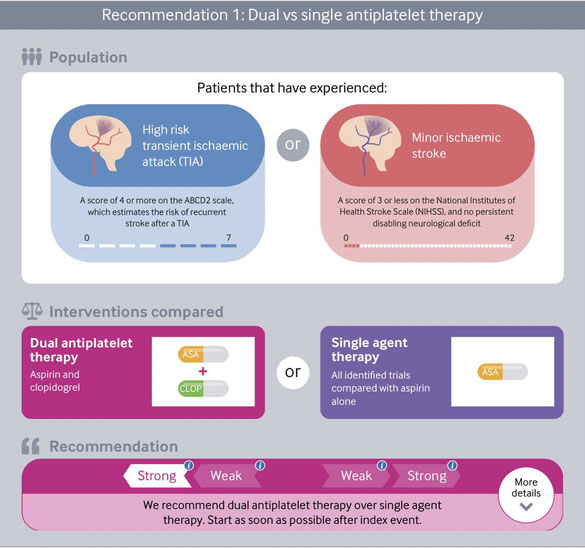 Recommendation 1: Dual vs single antiplatelet therapy

Population

Patients that have experienced:

High risk transient ischaemic attack (TIA)

A score of 4 or more on the ABCD2 scale, which estimates the risk of recurrent stroke after a TIA

0

7

or

Minor ischaemic stroke

A score of 3 or less on the National Institutes of Health Stroke Scale (NIHSS), and no persistent disabling neurological deficit

0

42

Interventions compared

Dual antiplatelet therapy

Aspirin and clopidogrel

ASA

+

CLOP

or

Single agent therapy

All identified trials compared with aspirin alone

ASA

Recommendation

Strong

Weak

Weak

Strong

More details

We recommend dual antiplatelet therapy over single agent therapy. Start as soon as possible after index event.